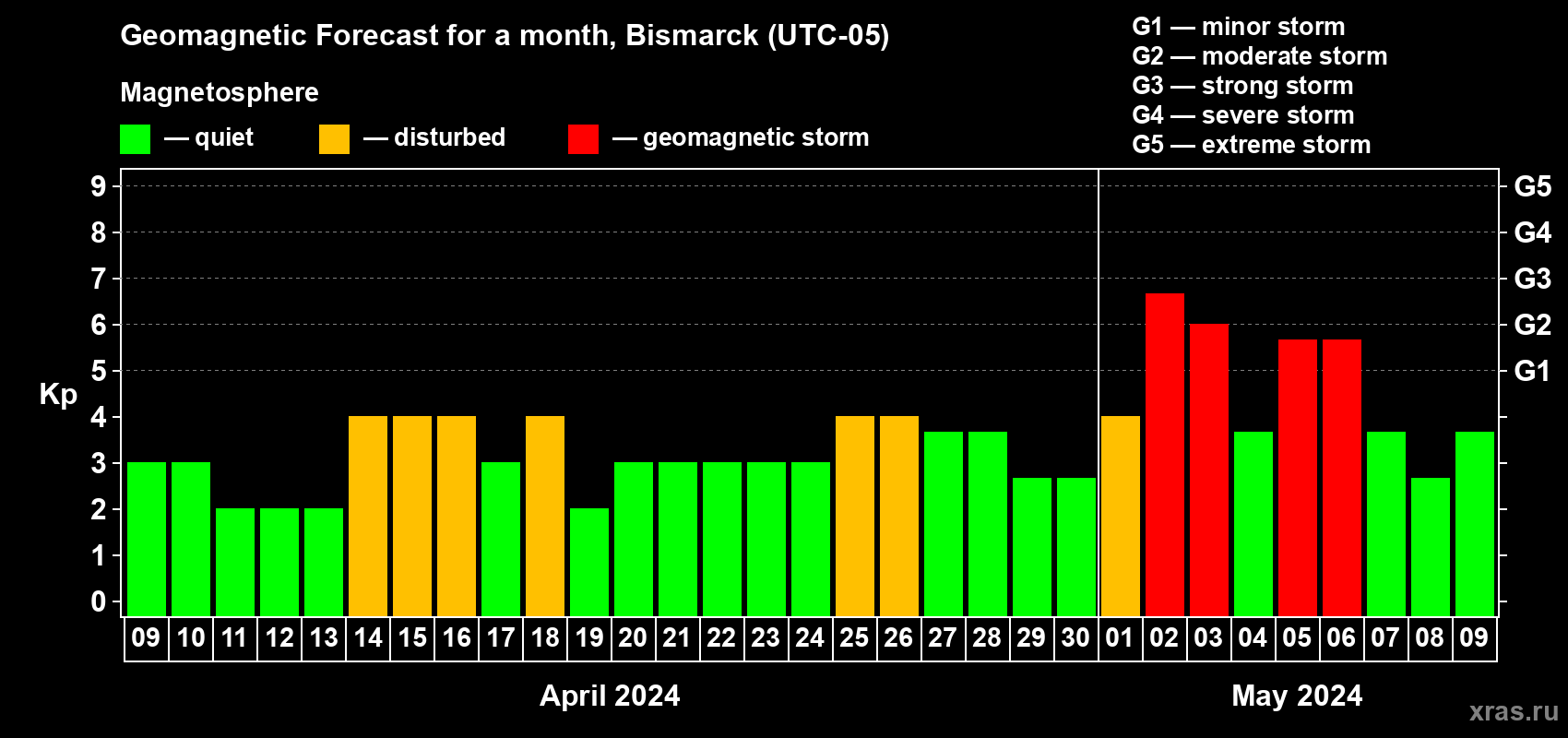 Geomagnetic Forecast for a month, Bismarck (UTC-05)

Magnetosphere

— quiet — disturbed — geomagnetic storm

G1 — minor storm
G2 — moderate storm
G3 — strong storm
G4 — severe storm
G5 — extreme storm

Kp

9
8
7
6
5
4
3
2
1
0

G5
G4
G3
G2
G1

09 10 11 12 13 14 15 16 17 18 19 20 21 22 23 24 25 26 27 28 29 30 01 02 03 04 05 06 07 08 09

April 2024

May 2024

xras.ru